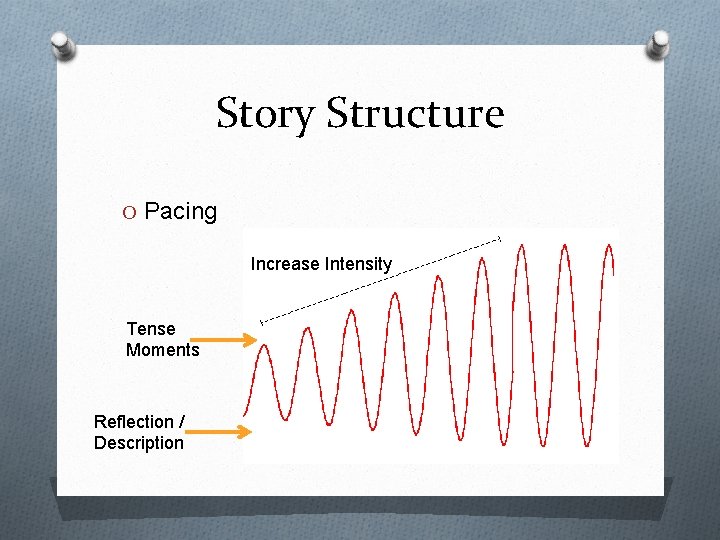 Story Structure

O Pacing

Increase Intensity

Tense Moments

Reflection / Description